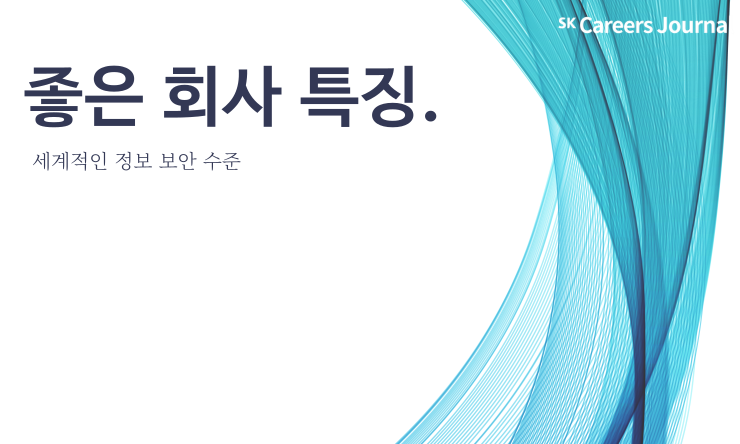 SK Careers Journa

좋은 회사 특징.

세계적인 정보 보안 수준